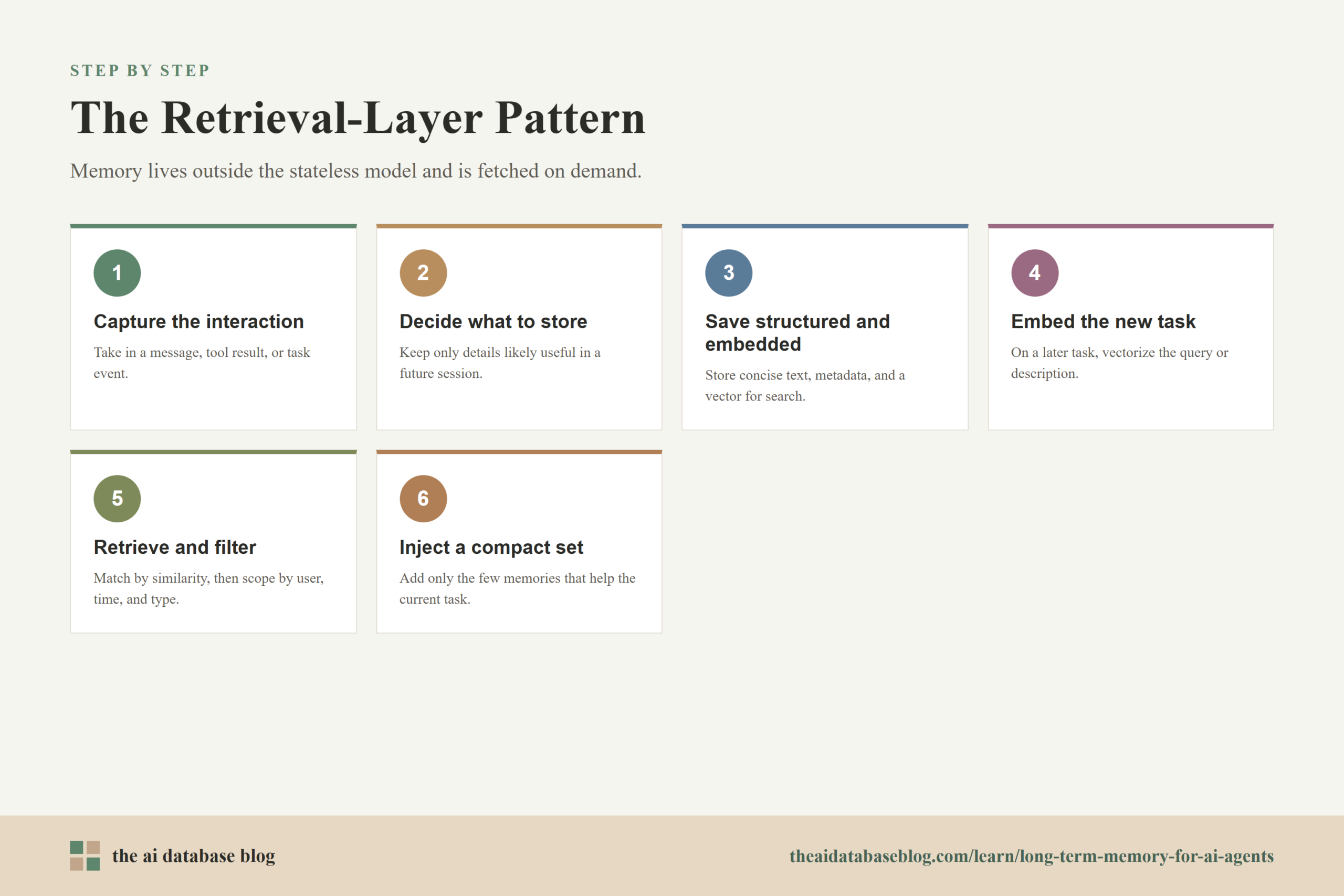 STEP BY STEP

The Retrieval-Layer Pattern

Memory lives outside the stateless model and is fetched on demand.

1

Capture the interaction

Take in a message, tool result, or task event.

2

Decide what to store

Keep only details likely useful in a future session.

3

Save structured and embedded

Store concise text, metadata, and a vector for search.

4

Embed the new task

On a later task, vectorize the query or description.

5

Retrieve and filter

Match by similarity, then scope by user, time, and type.

6

Inject a compact set

Add only the few memories that help the current task.

the ai database blog

theaidatabaseblog.com/learn/long-term-memory-for-ai-agents